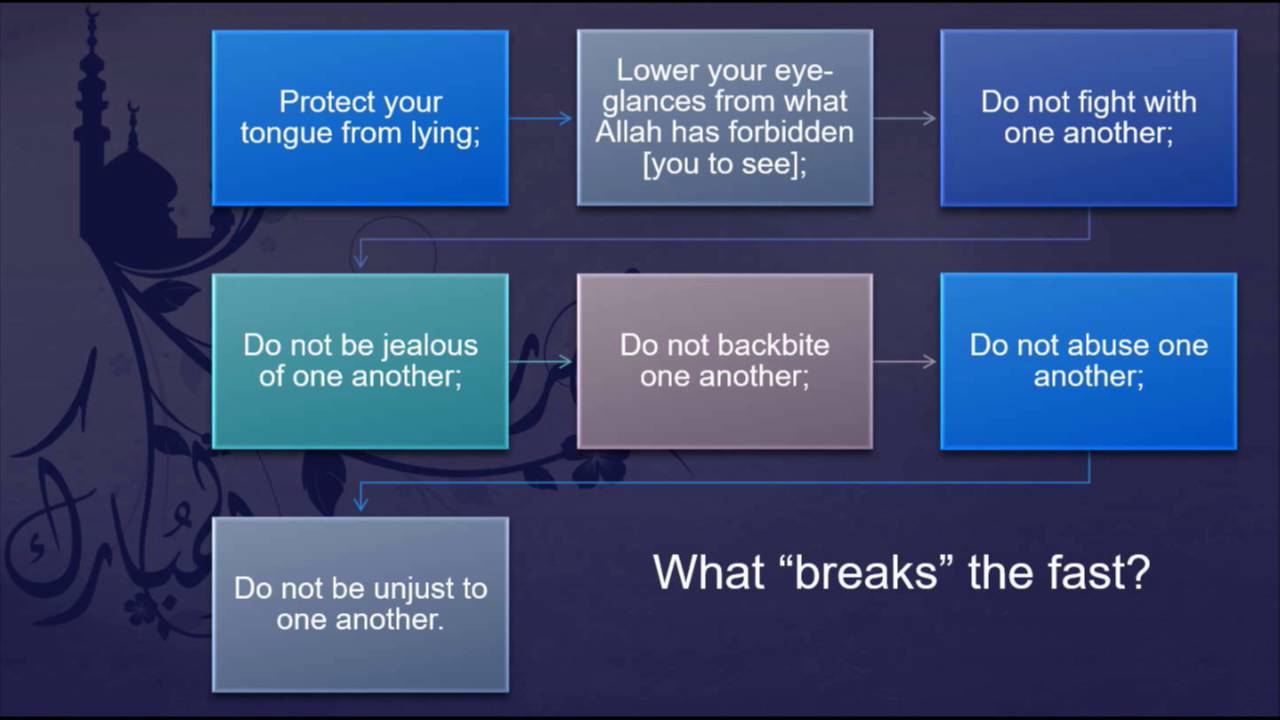 Protect your tongue from lying;

Lower your eye-glances from what Allah has forbidden [you to see];

Do not fight with one another;

Do not be jealous of one another;

Do not backbite one another;

Do not abuse one another;

Do not be unjust to one another.

What “breaks” the fast?